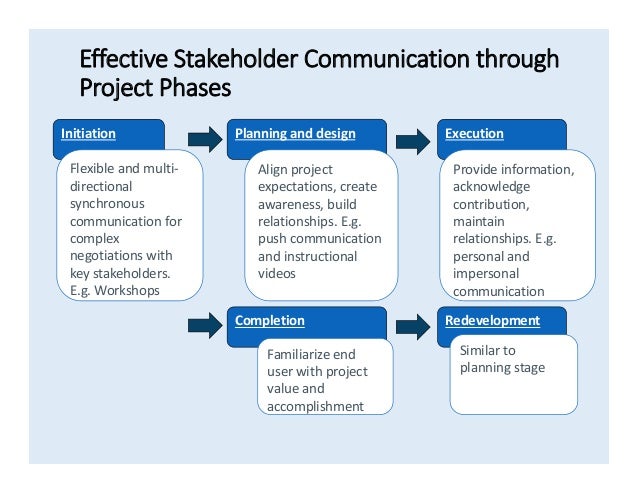 Effective Stakeholder Communication through Project Phases

Initiation

Flexible and multi-directional synchronous communication for complex negotiations with key stakeholders. E.g. Workshops

Planning and design

Align project expectations, create awareness, build relationships. E.g. push communication and instructional videos

Execution

Provide information, acknowledge contribution, maintain relationships. E.g. personal and impersonal communication

Completion

Familiarize end user with project value and accomplishment

Redevelopment

Similar to planning stage